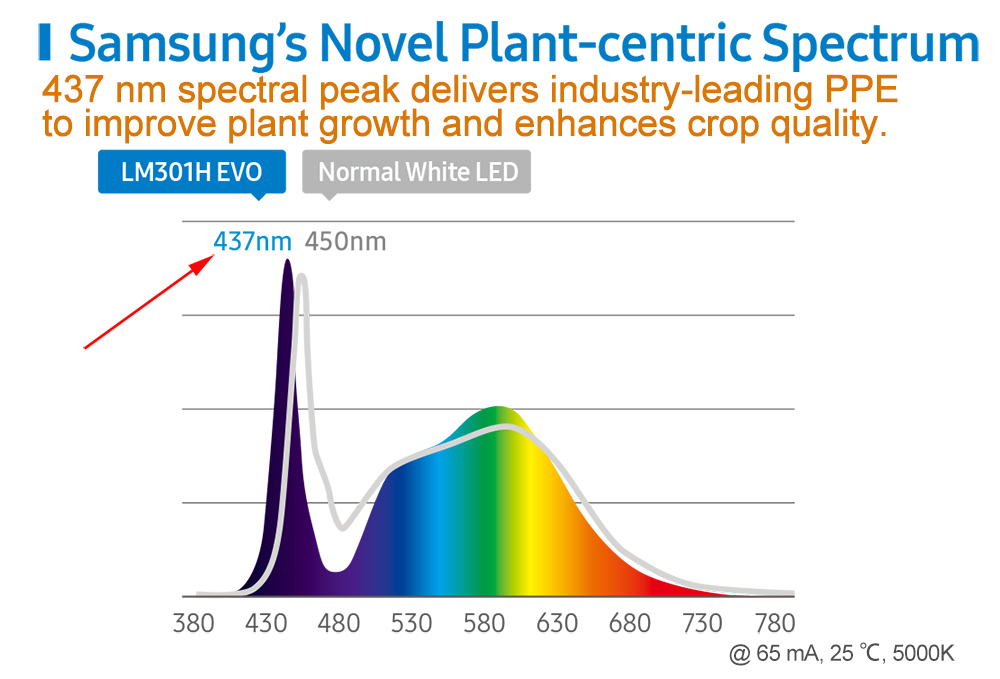 Samsung's Novel Plant-centric Spectrum
437 nm spectral peak delivers industry-leading PPE to improve plant growth and enhances crop quality.

LM301H EVO
Normal White LED

437nm 450nm

380 430 480 530 580 630 680 730 780

@ 65 mA, 25 ℃, 5000K